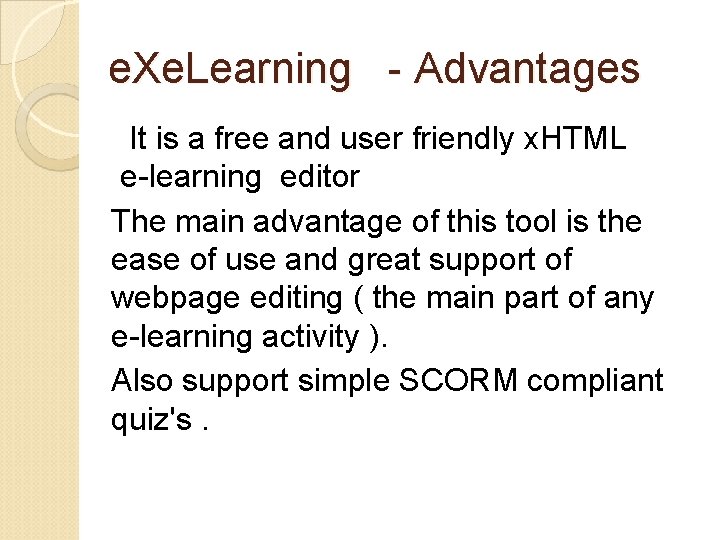 eXeLearning - Advantages

It is a free and user friendly xHTML e-learning editor

The main advantage of this tool is the ease of use and great support of webpage editing ( the main part of any e-learning activity ).

Also support simple SCORM compliant quiz's .